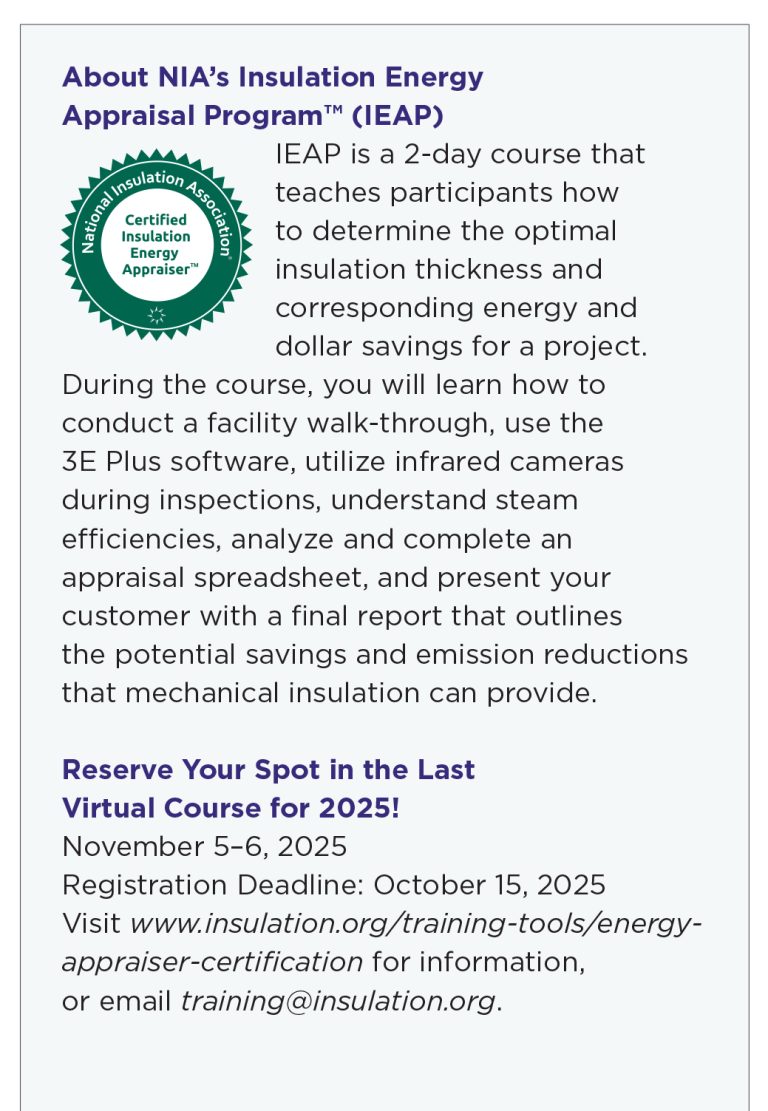 About NIA's Insulation Energy Appraisal Program™ (IEAP)

National Insulation Association®

Certified Insulation Energy Appraiser™

IEAP is a 2-day course that teaches participants how to determine the optimal insulation thickness and corresponding energy and dollar savings for a project. During the course, you will learn how to conduct a facility walk-through, use the 3E Plus software, utilize infrared cameras during inspections, understand steam efficiencies, analyze and complete an appraisal spreadsheet, and present your customer with a final report that outlines the potential savings and emission reductions that mechanical insulation can provide.

Reserve Your Spot in the Last Virtual Course for 2025!
November 5–6, 2025
Registration Deadline: October 15, 2025
Visit www.insulation.org/training-tools/energy-appraiser-certification for information, or email training@insulation.org.